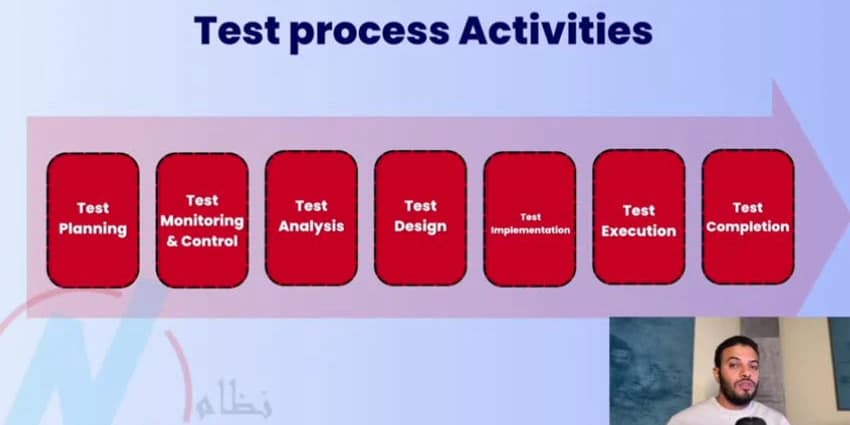 Test process Activities

Test Planning

Test Monitoring & Control

Test Analysis

Test Design

Test Implementation

Test Execution

Test Completion

نظام